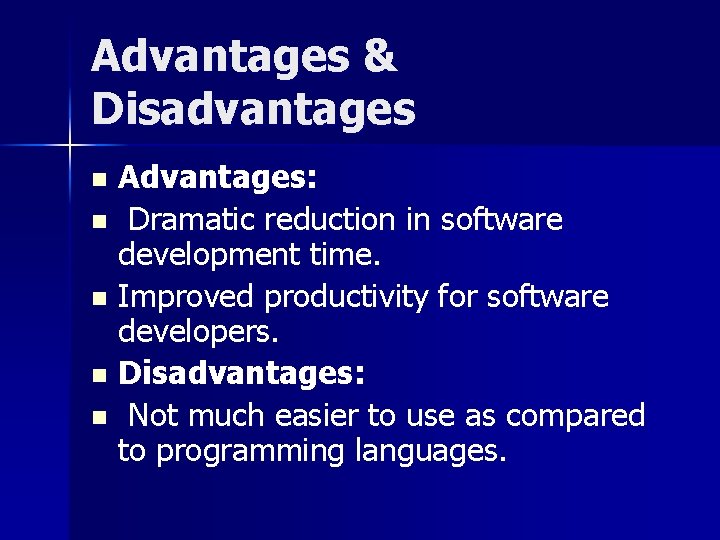 Advantages & Disadvantages

- Advantages:
- Dramatic reduction in software development time.
- Improved productivity for software developers.
- Disadvantages:
- Not much easier to use as compared to programming languages.